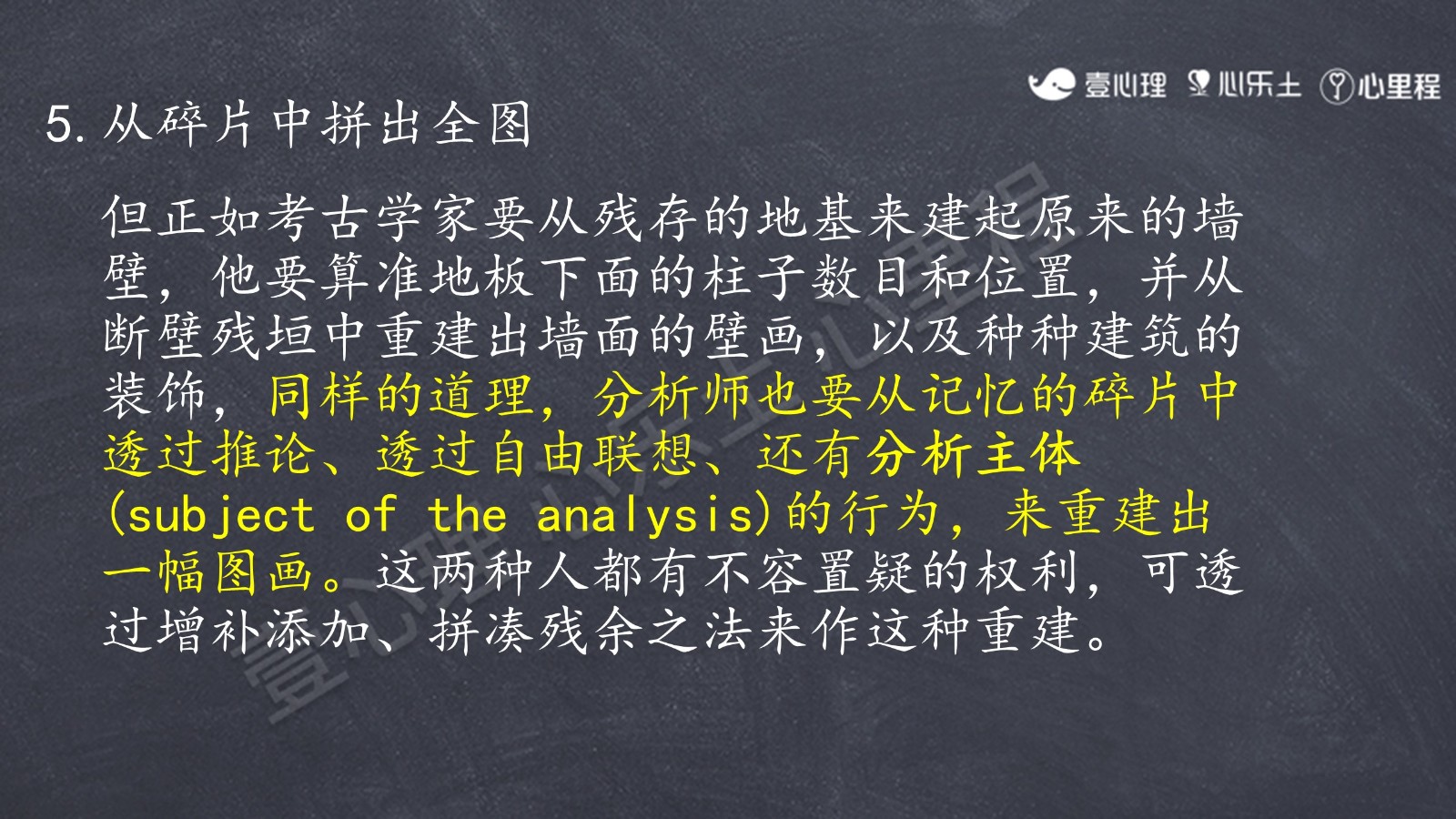 壹心理 心乐土 心里程

5. 从碎片中拼出全图

但正如考古学家要从残存的地基来建起原来的墙壁，他要算准地板下面的柱子数目和位置，并从断壁残垣中重建出墙面的壁画，以及种种建筑的装饰，同样的道理，分析师也要从记忆的碎片中透过推论、透过自由联想、还有分析主体(subject of the analysis)的行为，来重建出一幅图画。这两种人都有不容置疑的权利，可透过增补添加、拼凑残余之法来作这种重建。

壹心理 心乐土 心里程